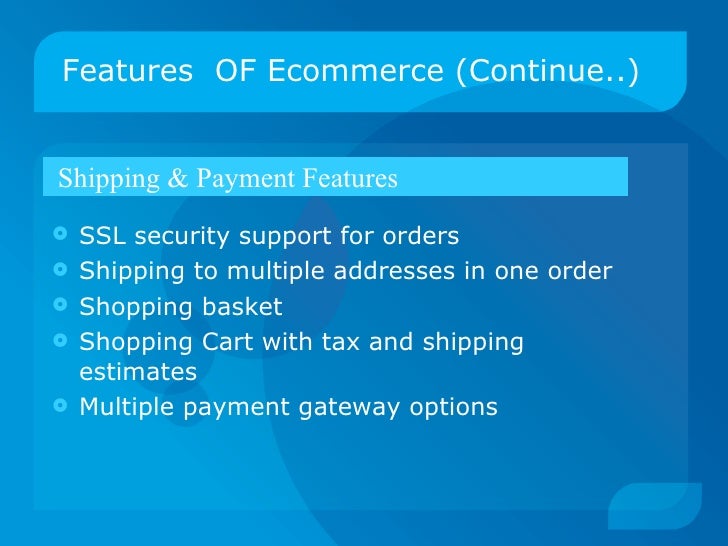 Features  OF Ecommerce (Continue..)

Shipping & Payment Features

- SSL security support for orders
- Shipping to multiple addresses in one order
- Shopping basket
- Shopping Cart with tax and shipping estimates
- Multiple payment gateway options